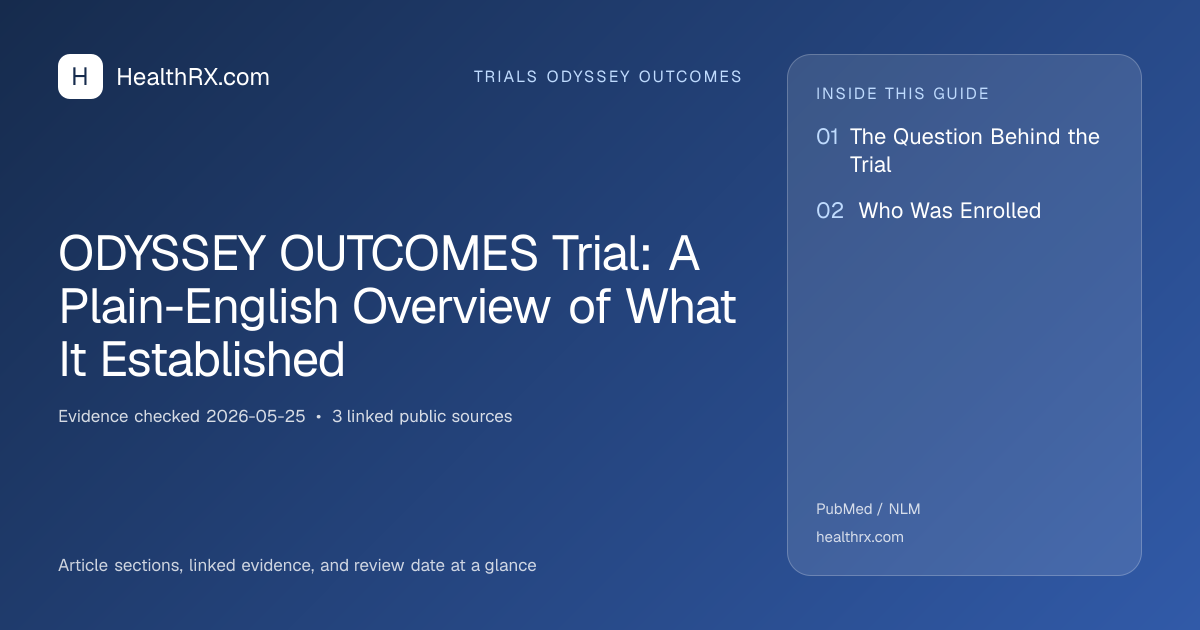 H HealthRX.com

TRIALS ODYSSEY OUTCOMES

ODYSSEY OUTCOMES Trial: A Plain-English Overview of What It Established

Evidence checked 2026-05-25 • 3 linked public sources

Article sections, linked evidence, and review date at a glance

INSIDE THIS GUIDE

01 The Question Behind the Trial

02 Who Was Enrolled

PubMed / NLM

healthrx.com